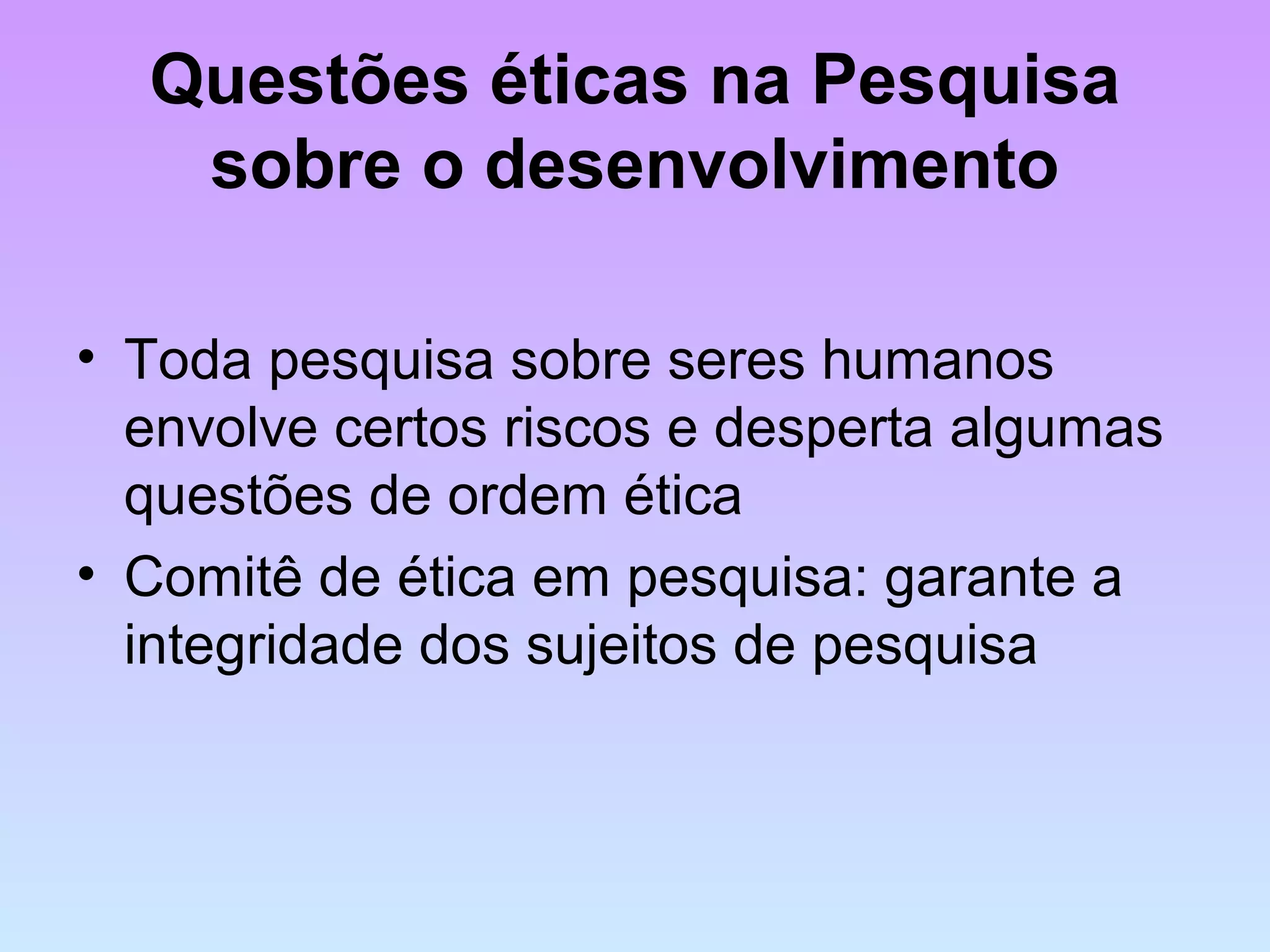 Questões éticas na Pesquisa sobre o desenvolvimento

• Toda pesquisa sobre seres humanos envolve certos riscos e desperta algumas questões de ordem ética
• Comitê de ética em pesquisa: garante a integridade dos sujeitos de pesquisa